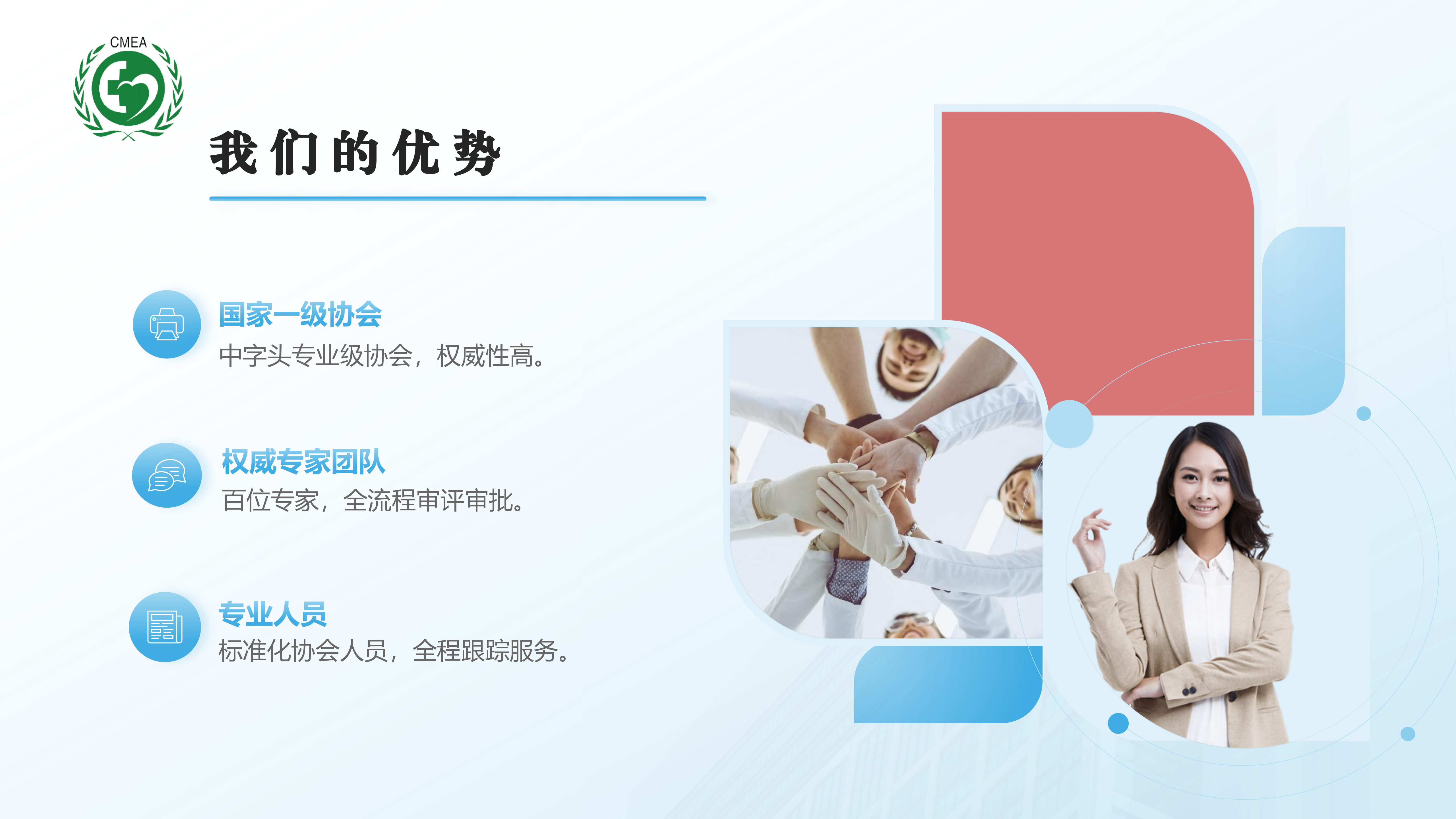 CMEA

我们的优势

国家一级协会
中字头专业级协会，权威性高。

权威专家团队
百位专家，全流程审评审批。

专业人员
标准化协会人员，全程跟踪服务。